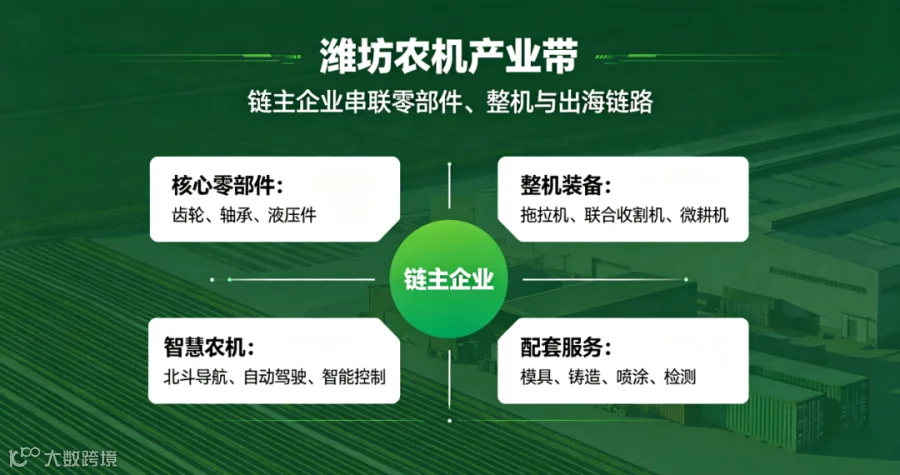 潍坊农机产业带

链主企业串联零部件、整机与出海链路

核心零部件：
齿轮、轴承、液压件

整机装备：
拖拉机、联合收割机、微耕机

链主企业

智慧农机：
北斗导航、自动驾驶、智能控制

配套服务：
模具、铸造、喷涂、检测

大数跨境